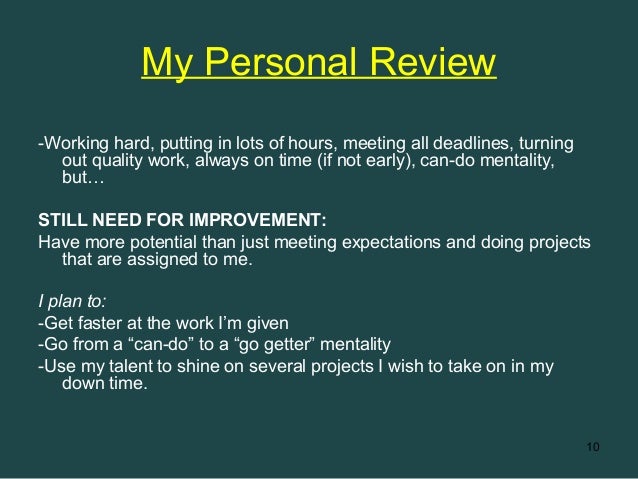 My Personal Review

-Working hard, putting in lots of hours, meeting all deadlines, turning out quality work, always on time (if not early), can-do mentality, but…

STILL NEED FOR IMPROVEMENT:

Have more potential than just meeting expectations and doing projects that are assigned to me.

I plan to:

-Get faster at the work I'm given

-Go from a "can-do" to a "go getter" mentality

-Use my talent to shine on several projects I wish to take on in my down time.

10